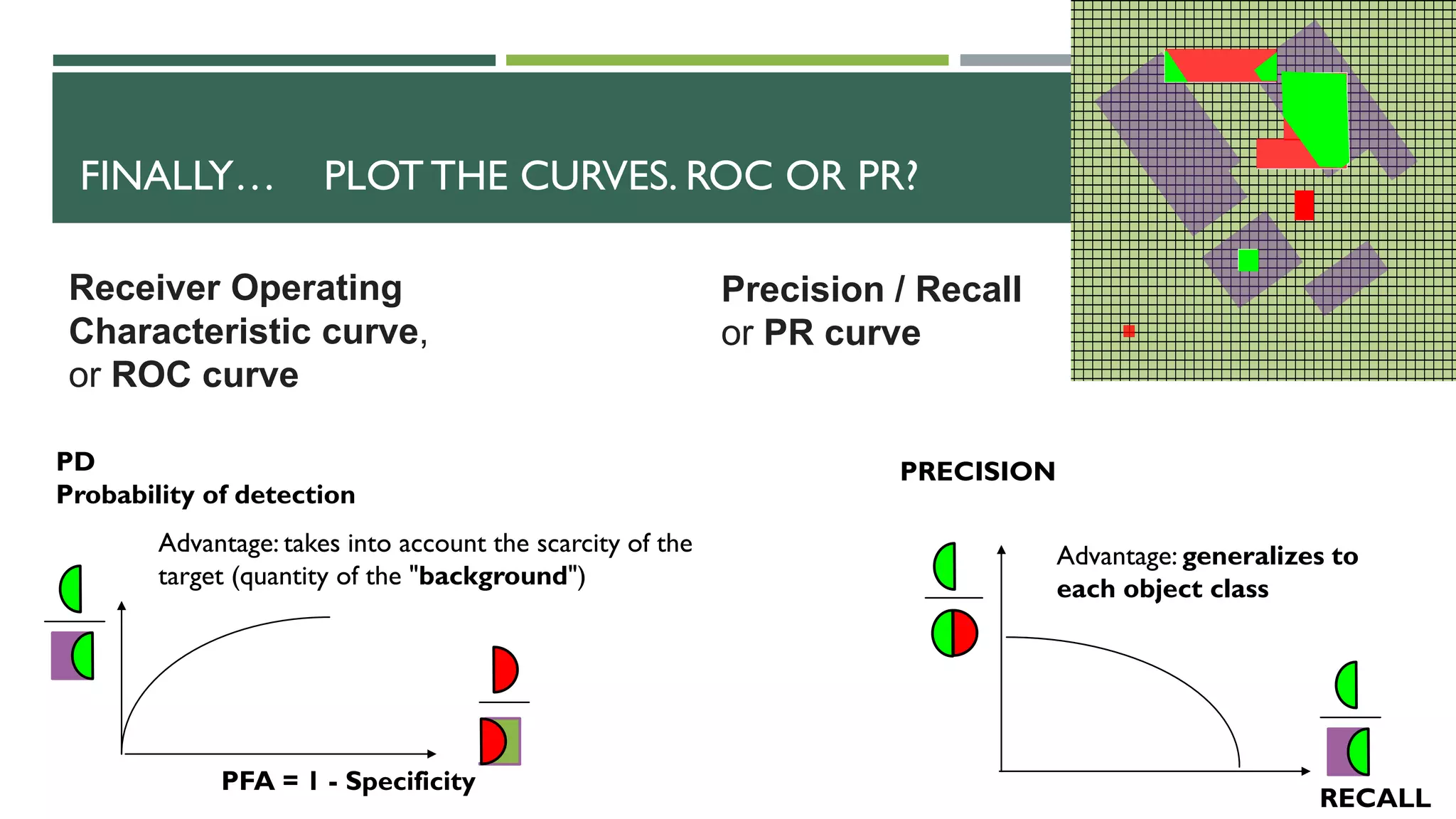 FINALLY… PLOT THE CURVES. ROC OR PR?

Receiver Operating Characteristic curve, or ROC curve

Precision / Recall or PR curve

PD
Probability of detection

Advantage: takes into account the scarcity of the target (quantity of the "background")

PFA = 1 - Specificity

PRECISION

Advantage: generalizes to each object class

RECALL